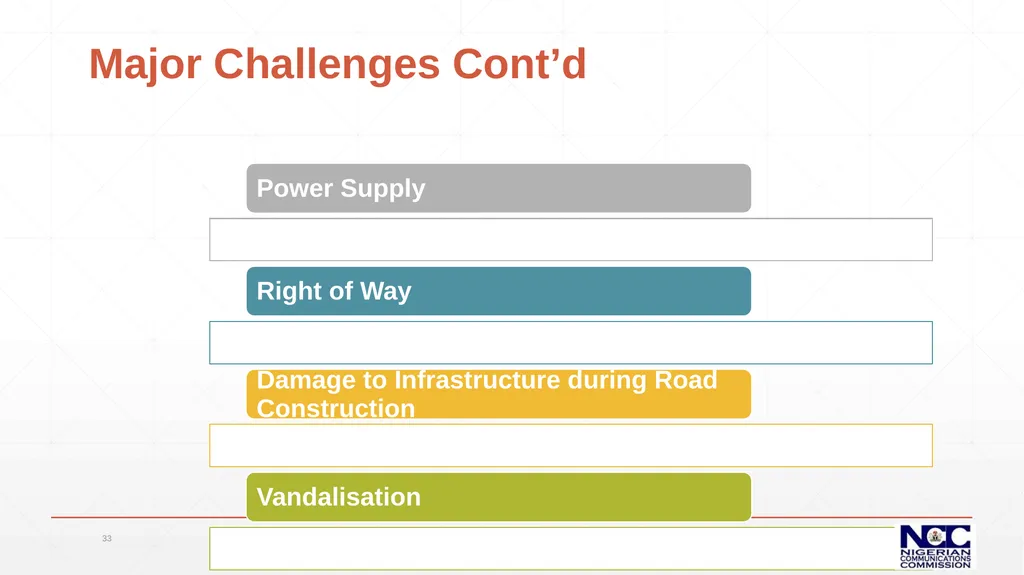 Major Challenges Cont’d

Power Supply

Right of Way

Damage to Infrastructure during Road Construction

Vandalisation

33

NCC NIGERIAN COMMUNICATIONS COMMISSION